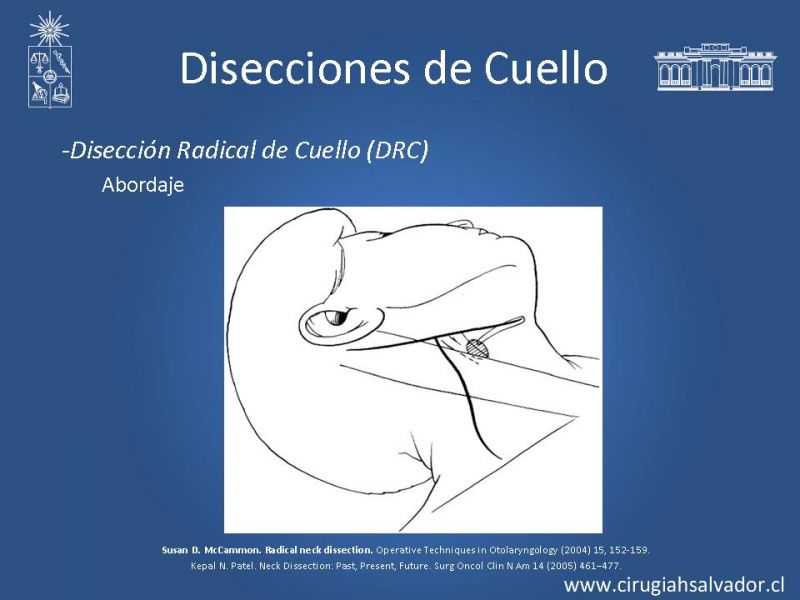 Disecciones de Cuello

-Disección Radical de Cuello (DRC)

Abordaje

Susan D. McCammon. Radical neck dissection. Operative Techniques in Otolaryngology (2004) 15, 152-159.
Kepal N. Patel. Neck Dissection: Past, Present, Future. Surg Oncol Clin N Am 14 (2005) 461–477.

www.cirugiahsalvador.cl